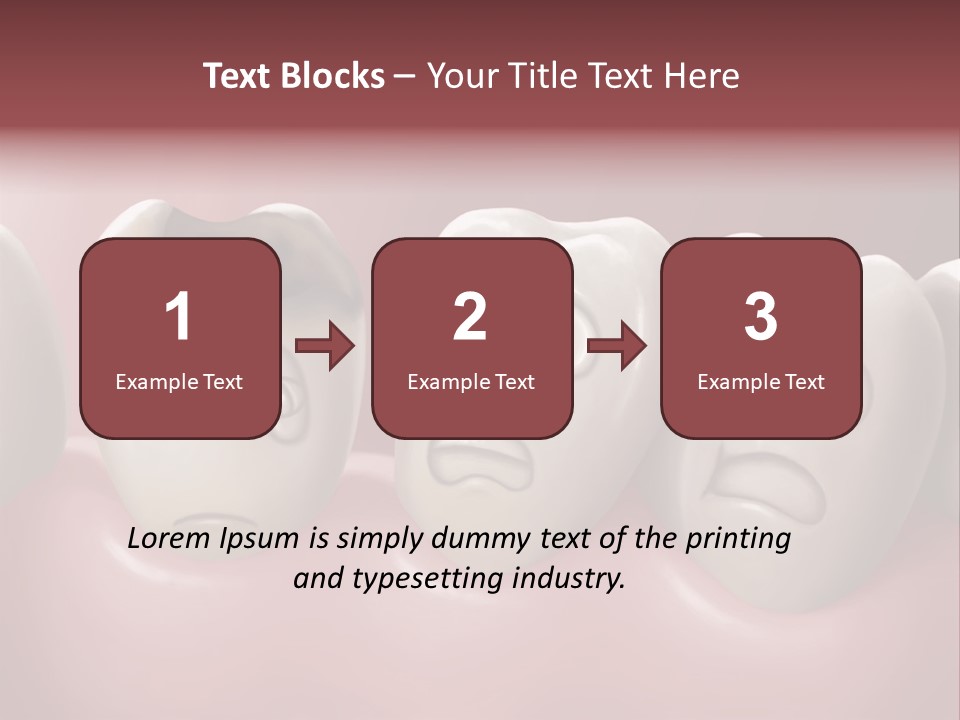 Text Blocks – Your Title Text Here

1
Example Text

2
Example Text

3
Example Text

Lorem Ipsum is simply dummy text of the printing and typesetting industry.